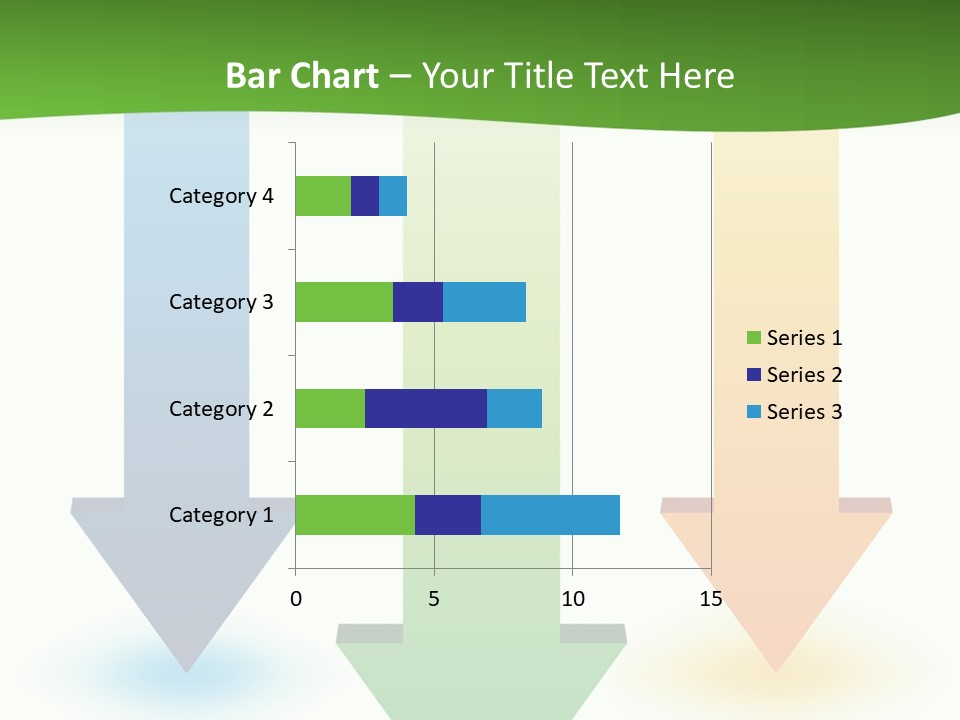 Bar Chart – Your Title Text Here

Category 4
Category 3
Category 2
Category 1

0
5
10
15

Series 1
Series 2
Series 3